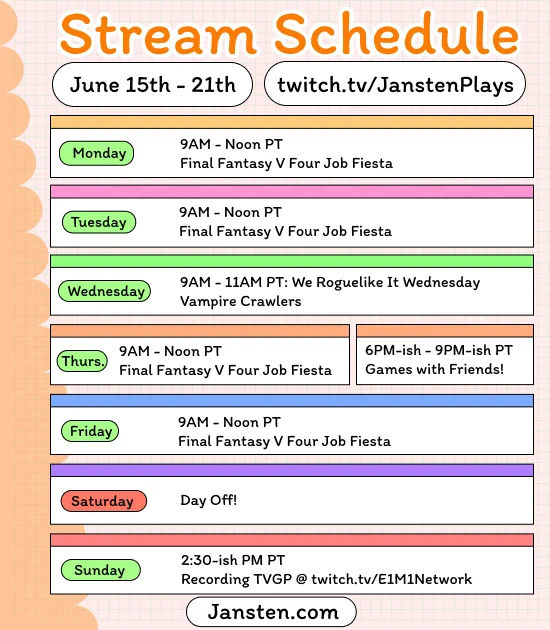 Stream Schedule

June 15th - 21th

twitch.tv/JanstenPlays

Monday
9AM - Noon PT
Final Fantasy V Four Job Fiesta

Tuesday
9AM - Noon PT
Final Fantasy V Four Job Fiesta

Wednesday
9AM - 11AM PT: We Roguelike It Wednesday
Vampire Crawlers

Thurs.
9AM - Noon PT
Final Fantasy V Four Job Fiesta

6PM-ish - 9PM-ish PT
Games with Friends!

Friday
9AM - Noon PT
Final Fantasy V Four Job Fiesta

Saturday
Day Off!

Sunday
2:30-ish PM PT
Recording TVGP @ twitch.tv/E1M1Network

Jansten.com